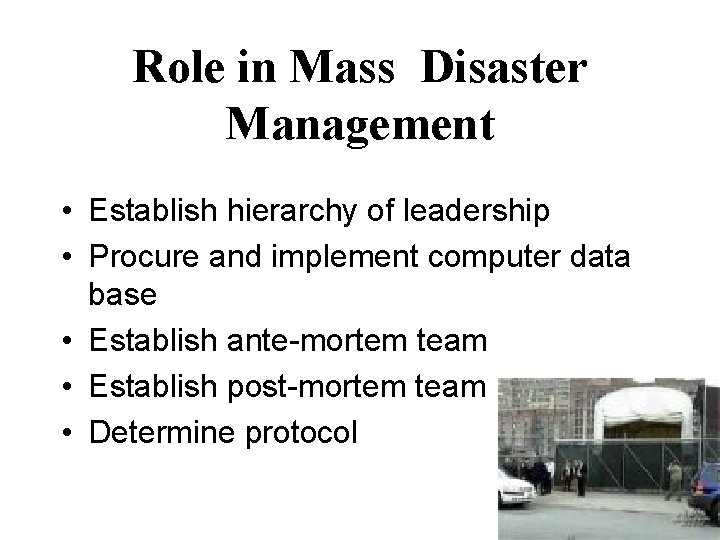 Role in Mass  Disaster Management

• Establish hierarchy of leadership
• Procure and implement computer data base
• Establish ante-mortem team
• Establish post-mortem team
• Determine protocol